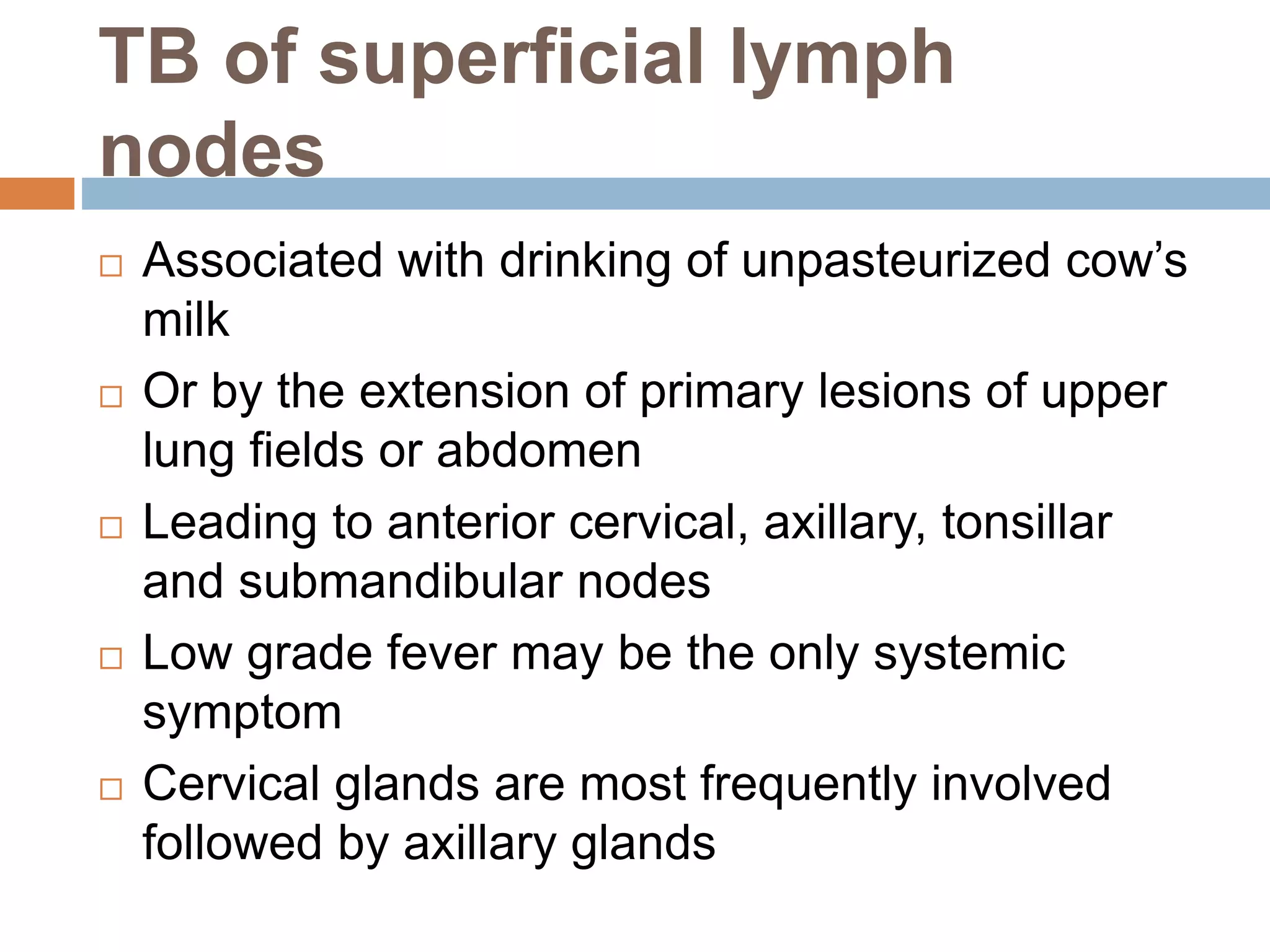 TB of superficial lymph nodes

□ Associated with drinking of unpasteurized cow’s milk

□ Or by the extension of primary lesions of upper lung fields or abdomen

□ Leading to anterior cervical, axillary, tonsillar and submandibular nodes

□ Low grade fever may be the only systemic symptom

□ Cervical glands are most frequently involved followed by axillary glands